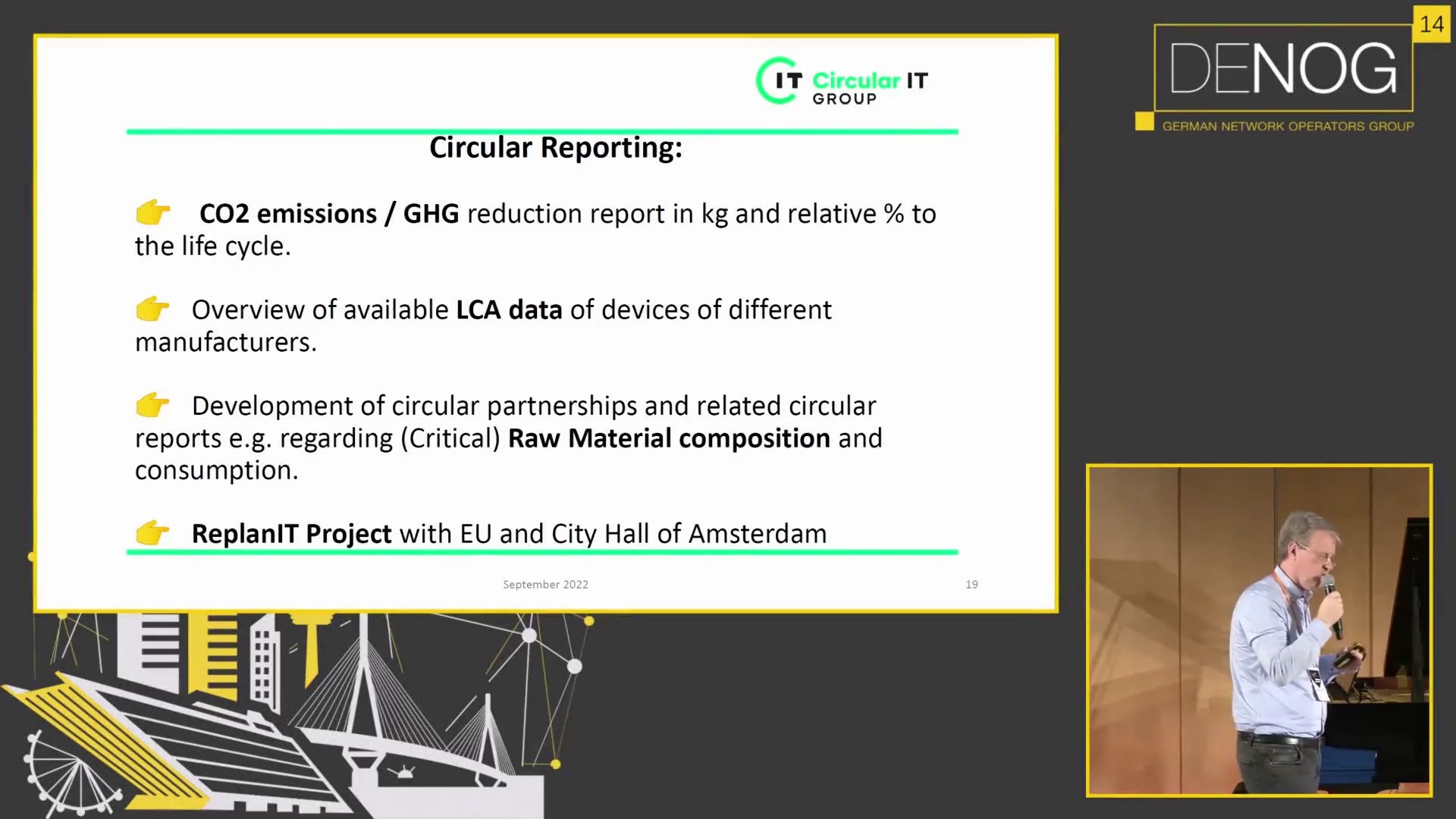 IT Circular IT GROUP

Circular Reporting:

👉 CO2 emissions / GHG reduction report in kg and relative % to the life cycle.

👉 Overview of available LCA data of devices of different manufacturers.

👉 Development of circular partnerships and related circular reports e.g. regarding (Critical) Raw Material composition and consumption.

👉 ReplanIT Project with EU and City Hall of Amsterdam

September 2022

19

14

DENOG

GERMAN NETWORK OPERATORS GROUP